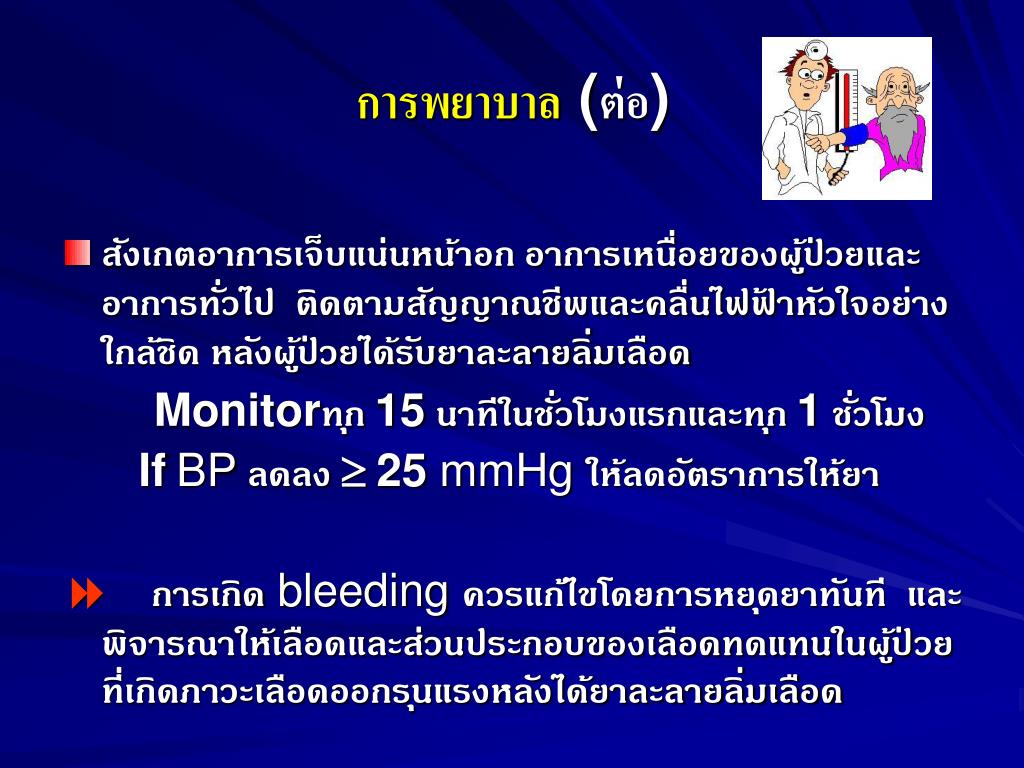 การพยาบาล (ต่อ)

สังเกตอาการเจ็บแน่นหน้าอก อาการเหนื่อยของผู้ป่วยและอาการทั่วไป ติดตามสัญญาณชีพและคลื่นไฟฟ้าหัวใจอย่างใกล้ชิด หลังผู้ป่วยได้รับยาละลายลิ่มเลือด

Monitorทุก 15 นาทีในชั่วโมงแรกและทุก 1 ชั่วโมง

If BP ลดลง $\geq$ 25 mmHg ให้ลดอัตราการให้ยา

การเกิด bleeding ควรแก้ไขโดยการหยุดยาทันที และพิจารณาให้เลือดและส่วนประกอบของเลือดทดแทนในผู้ป่วยที่เกิดภาวะเลือดออกรุนแรงหลังได้ยาละลายลิ่มเลือด